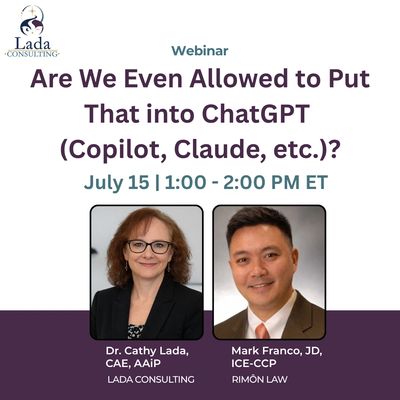 Lada
CONSULTING

Webinar

Are We Even Allowed to Put That into ChatGPT (Copilot, Claude, etc.)?

July 15 | 1:00 - 2:00 PM ET

Dr. Cathy Lada, CAE, AAiP
LADA CONSULTING

Mark Franco, JD, ICE-CCP
RIMÔN LAW